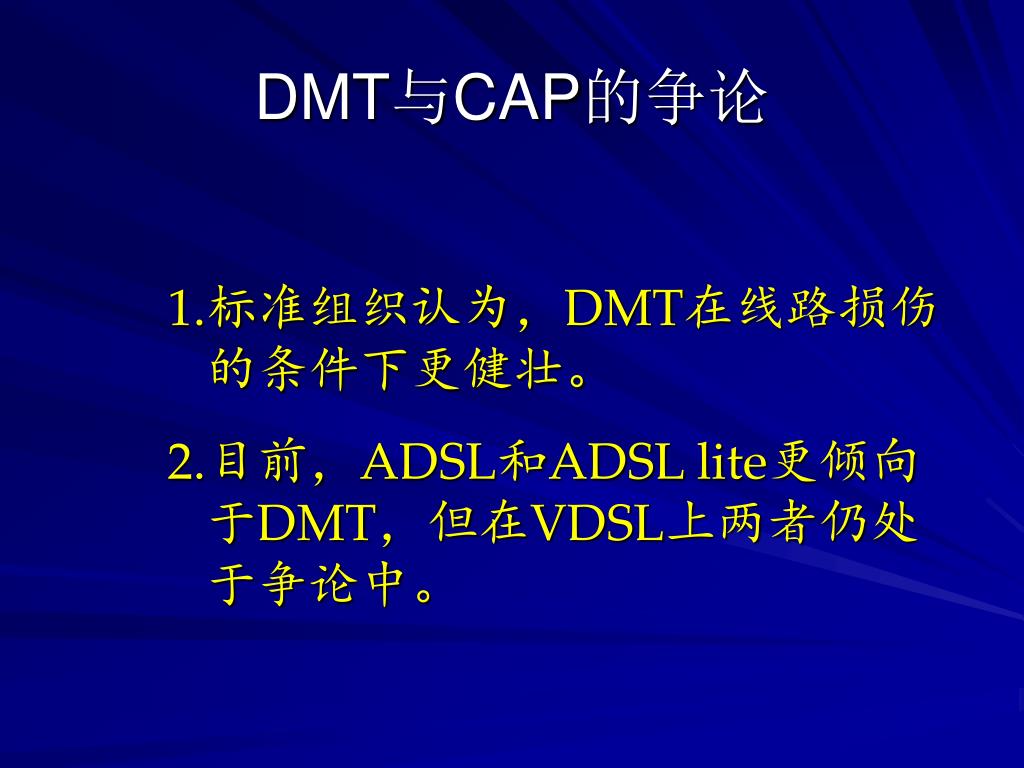 DMT与CAP的争论

1.标准组织认为，DMT在线路损伤的条件下更健壮。

2.目前，ADSL和ADSL lite更倾向于DMT，但在VDSL上两者仍处于争论中。